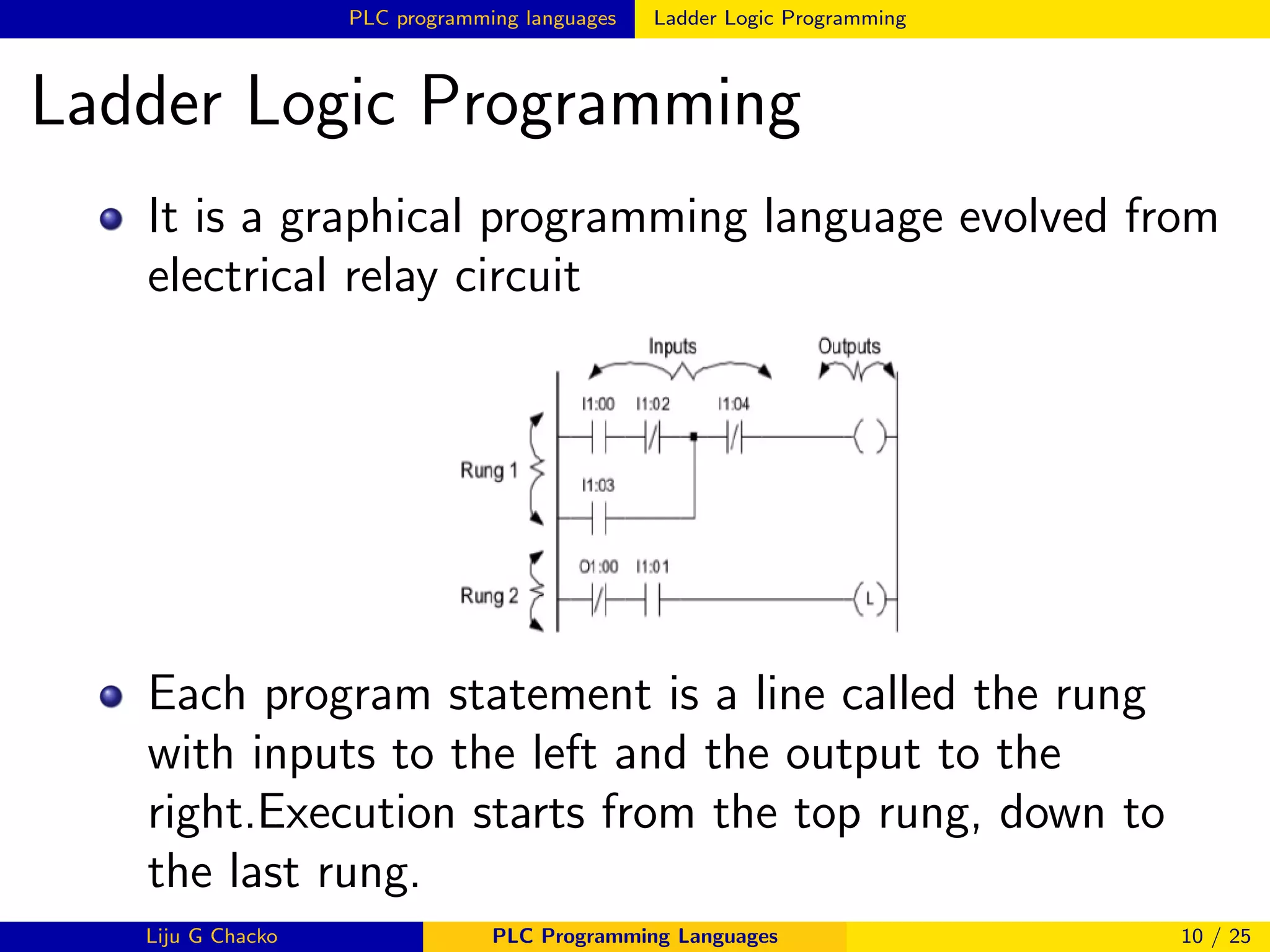 PLC programming languages Ladder Logic Programming

Ladder Logic Programming

It is a graphical programming language evolved from electrical relay circuit

Inputs
Outputs
I1:00 I1:02 I1:04
Rung 1
I1:03
O1:00 I1:01
Rung 2
L

Each program statement is a line called the rung with inputs to the left and the output to the right.Execution starts from the top rung, down to the last rung.

Liju G Chacko PLC Programming Languages 10 / 25